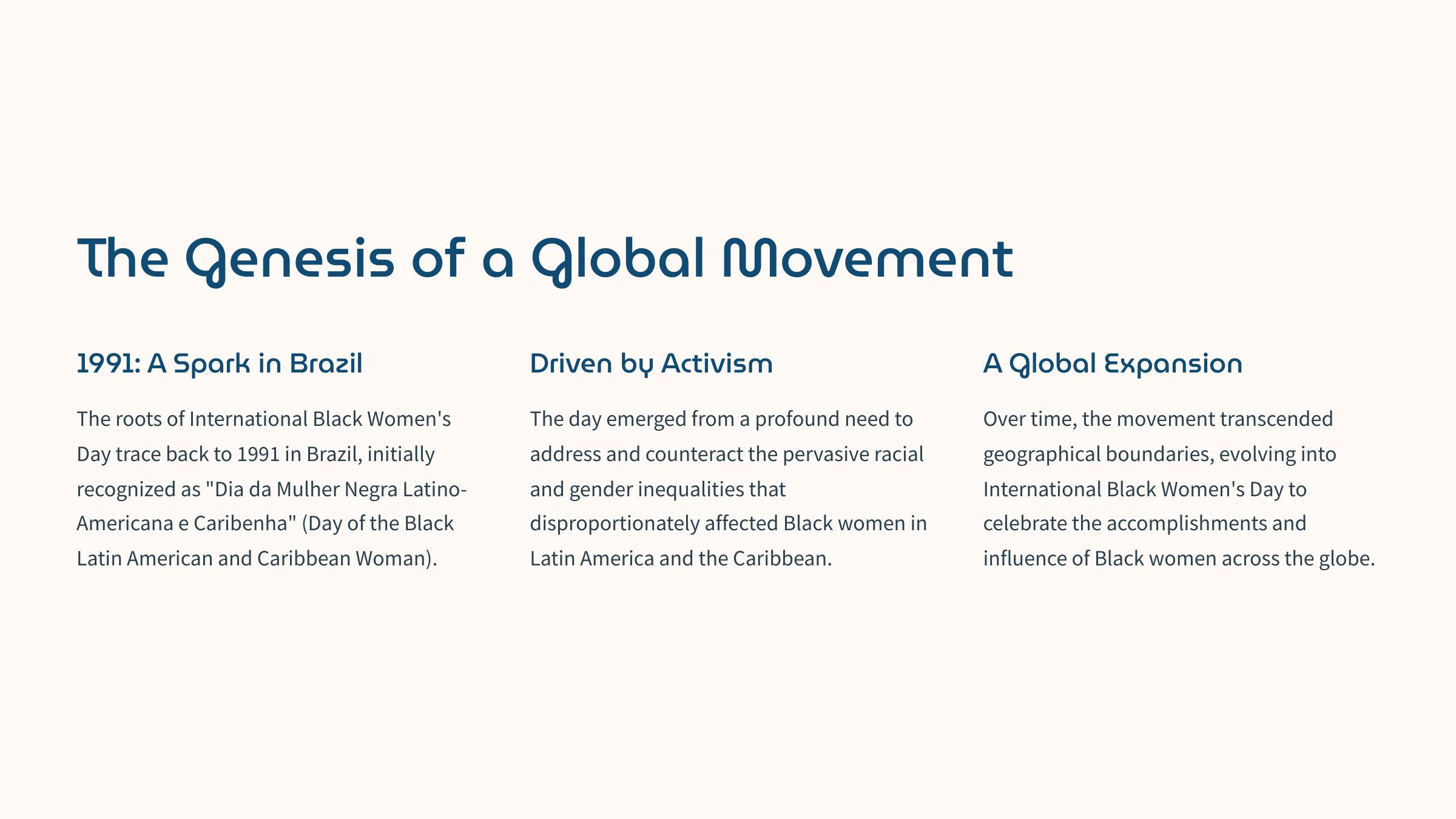 The Genesis of a Global Movement

1991: A Spark in Brazil

The roots of International Black Women's Day trace back to 1991 in Brazil, initially recognized as "Dia da Mulher Negra Latino-Americana e Caribenha" (Day of the Black Latin American and Caribbean Woman).

Driven by Activism

The day emerged from a profound need to address and counteract the pervasive racial and gender inequalities that disproportionately affected Black women in Latin America and the Caribbean.

A Global Expansion

Over time, the movement transcended geographical boundaries, evolving into International Black Women's Day to celebrate the accomplishments and influence of Black women across the globe.